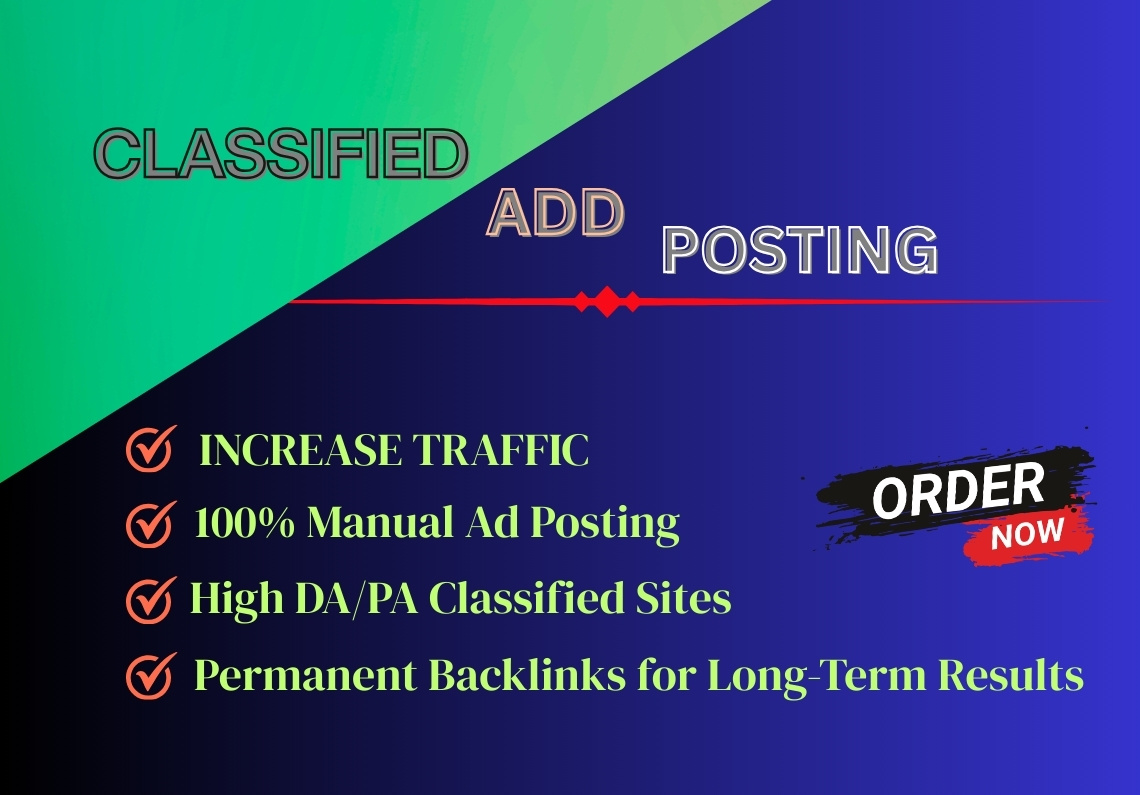 CLASSIFIED ADD POSTING

INCREASE TRAFFIC

100% Manual Ad Posting

High DA/PA Classified Sites

Permanent Backlinks for Long-Term Results

ORDER NOW